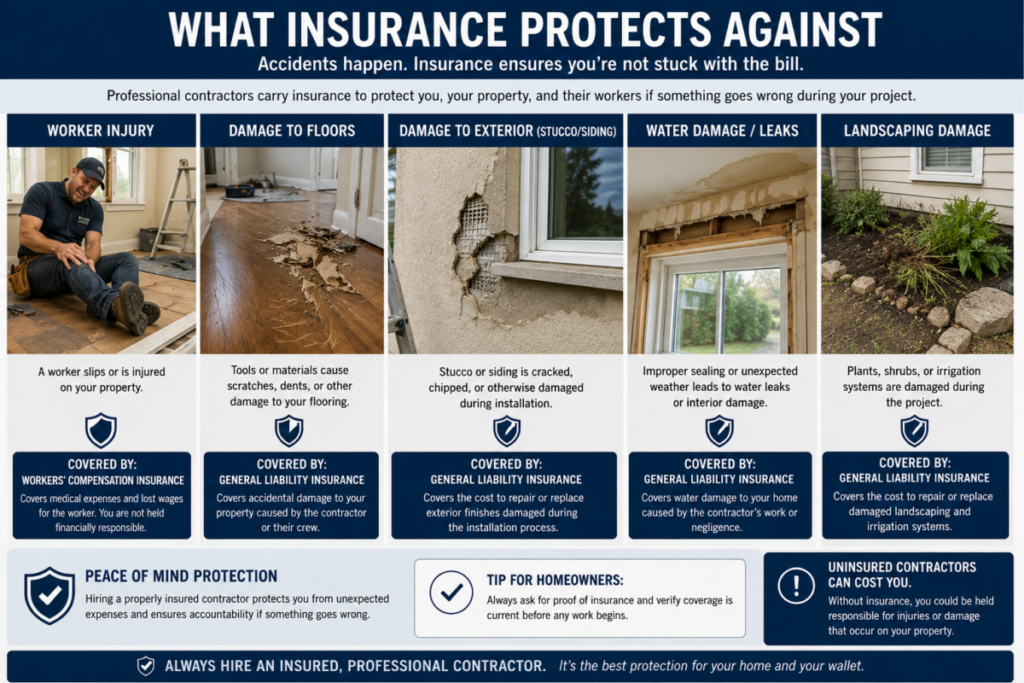 WHAT INSURANCE PROTECTS AGAINST

Accidents happen. Insurance ensures you're not stuck with the bill.

Professional contractors carry insurance to protect you, your property, and their workers if something goes wrong during your project.

WORKER INJURY

A worker slips or is injured on your property.

COVERED BY:
WORKERS' COMPENSATION INSURANCE
Covers medical expenses and lost wages for the worker. You are not held financially responsible.

DAMAGE TO FLOORS

Tools or materials cause scratches, dents, or other damage to your flooring.

COVERED BY:
GENERAL LIABILITY INSURANCE
Covers accidental damage to your property caused by the contractor or their crew.

DAMAGE TO EXTERIOR (STUCCO/SIDING)

Stucco or siding is cracked, chipped, or otherwise damaged during installation.

COVERED BY:
GENERAL LIABILITY INSURANCE
Covers the cost to repair or replace exterior finishes damaged during the installation process.

WATER DAMAGE / LEAKS

Improper sealing or unexpected weather leads to water leaks or interior damage.

COVERED BY:
GENERAL LIABILITY INSURANCE
Covers water damage to your home caused by the contractor's work or negligence.

LANDSCAPING DAMAGE

Plants, shrubs, or irrigation systems are damaged during the project.

COVERED BY:
GENERAL LIABILITY INSURANCE
Covers the cost to repair or replace damaged landscaping and irrigation systems.

PEACE OF MIND PROTECTION
Hiring a properly insured contractor protects you from unexpected expenses and ensures accountability if something goes wrong.

TIP FOR HOMEOWNERS:
Always ask for proof of insurance and verify coverage is current before any work begins.

UNINSURED CONTRACTORS CAN COST YOU.
Without insurance, you could be held responsible for injuries or damage that occur on your property.

ALWAYS HIRE AN INSURED, PROFESSIONAL CONTRACTOR. It's the best protection for your home and your wallet.